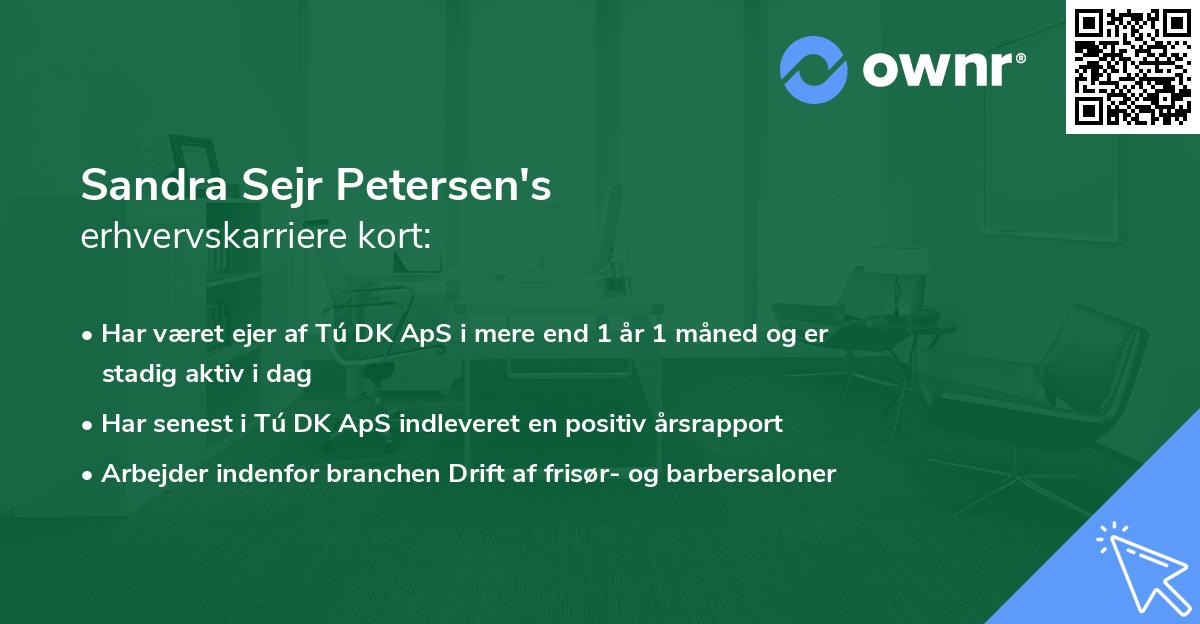 ownr®

Sandra Sejr Petersen's
erhvervskarriere kort:

• Har været ejer af Tú DK ApS i mere end 1 år 1 måned og er stadig aktiv i dag
• Har senest i Tú DK ApS indleveret en positiv årsrapport
• Arbejder indenfor branchen Drift af frisør- og barbersaloner